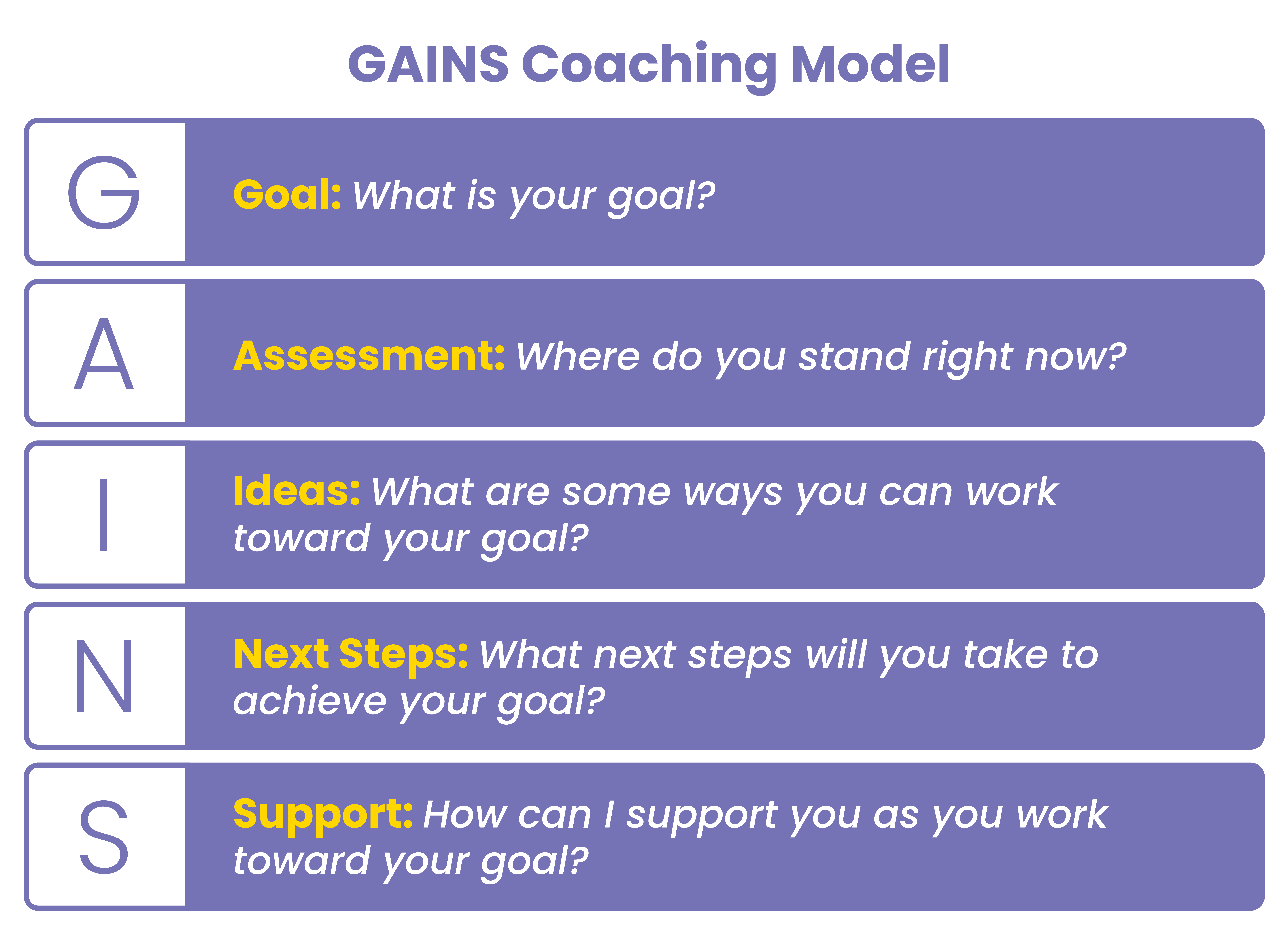 GAINS Coaching Model

G

Goal: What is your goal?

A

Assessment: Where do you stand right now?

I

Ideas: What are some ways you can work toward your goal?

N

Next Steps: What next steps will you take to achieve your goal?

S

Support: How can I support you as you work toward your goal?